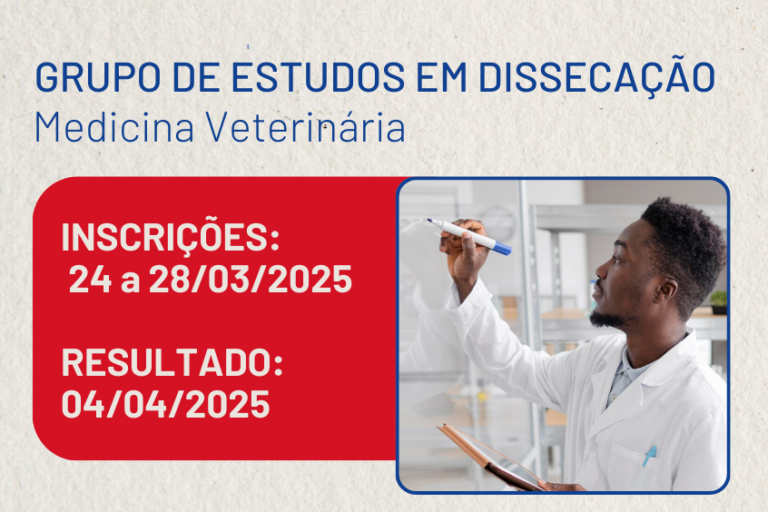 GRUPO DE ESTUDOS EM DISSECAÇÃO
Medicina Veterinária

INSCRIÇÕES:
24 a 28/03/2025

RESULTADO:
04/04/2025